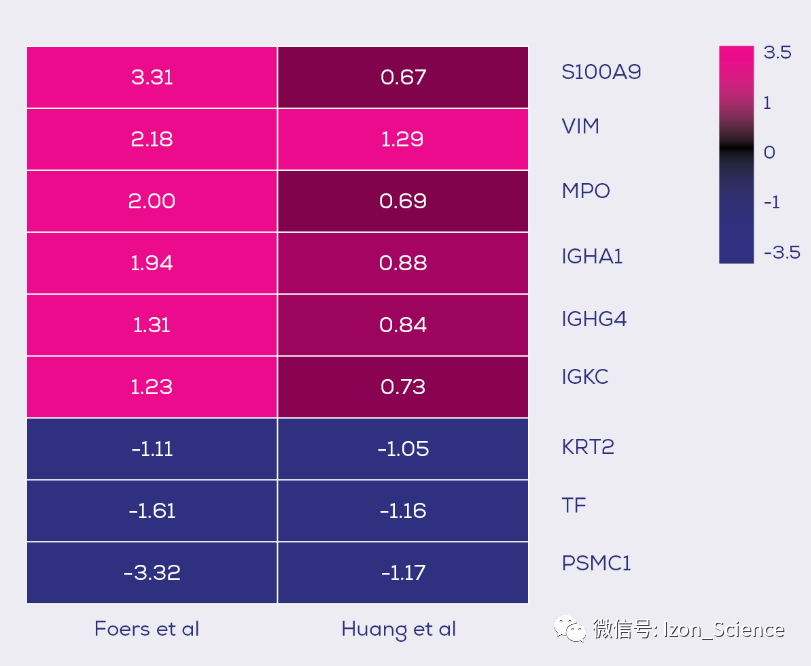 | | | |
|---|---|---|
| 3.31 | 0.67 | S100A9 |
| 2.18 | 1.29 | VIM |
| 2.00 | 0.69 | MPO |
| 1.94 | 0.88 | IGHA1 |
| 1.31 | 0.84 | IGHG4 |
| 1.23 | 0.73 | IGKC |
| -1.11 | -1.05 | KRT2 |
| -1.61 | -1.16 | TF |
| -3.32 | -1.17 | PSMC1 |
| Foers et al | Huang et al | |

3.5
1
0
-1
-3.5

微信号: Izon_Science